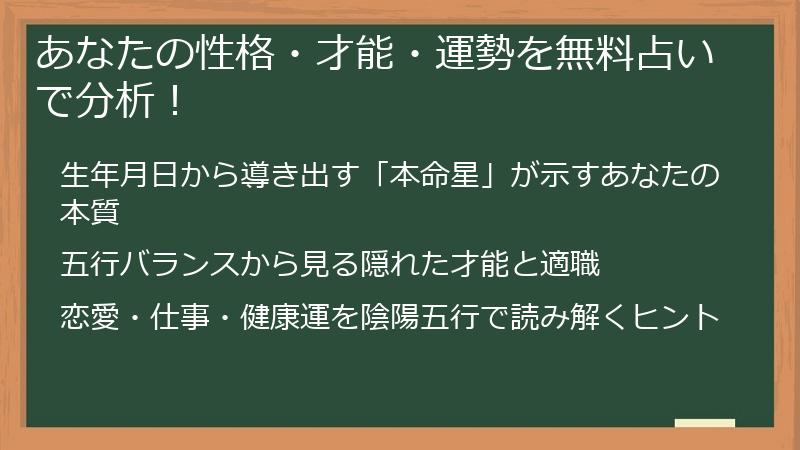 あなたの性格・才能・運勢を無料占いで分析！

生年月日から導き出す「本命星」が示すあなたの本質

五行バランスから見る隠れた才能と適職

恋愛・仕事・健康運を陰陽五行で読み解くヒント